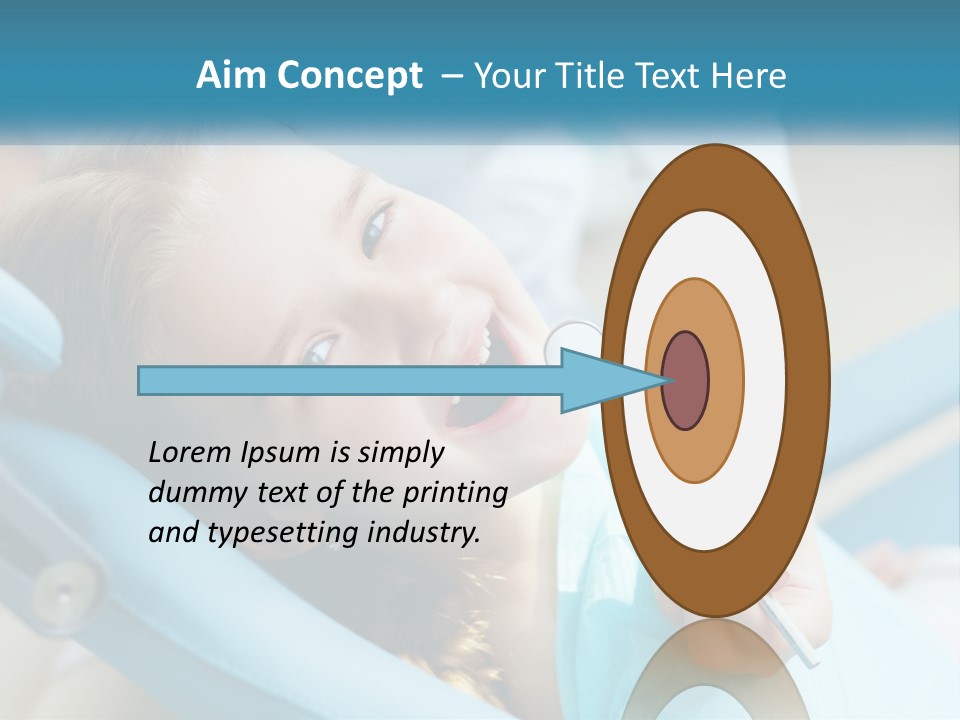 Aim Concept – Your Title Text Here

Lorem Ipsum is simply dummy text of the printing and typesetting industry.